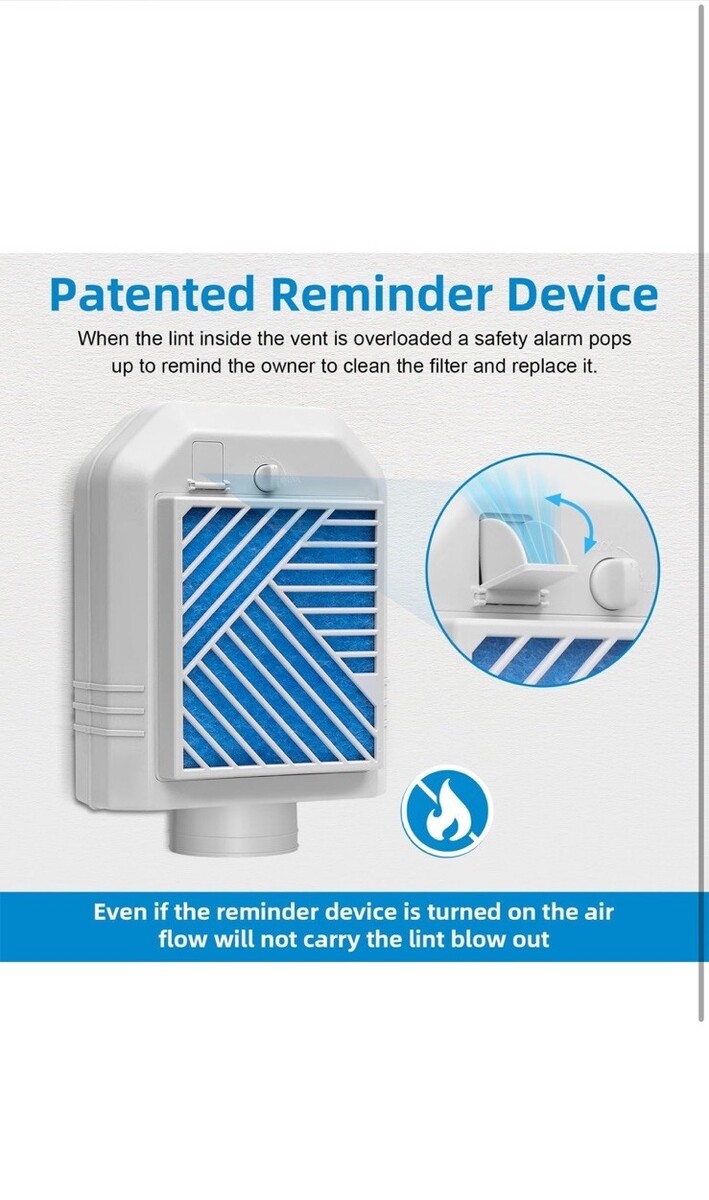 Patented Reminder Device

When the lint inside the vent is overloaded a safety alarm pops up to remind the owner to clean the filter and replace it.

Even if the reminder device is turned on the air flow will not carry the lint blow out